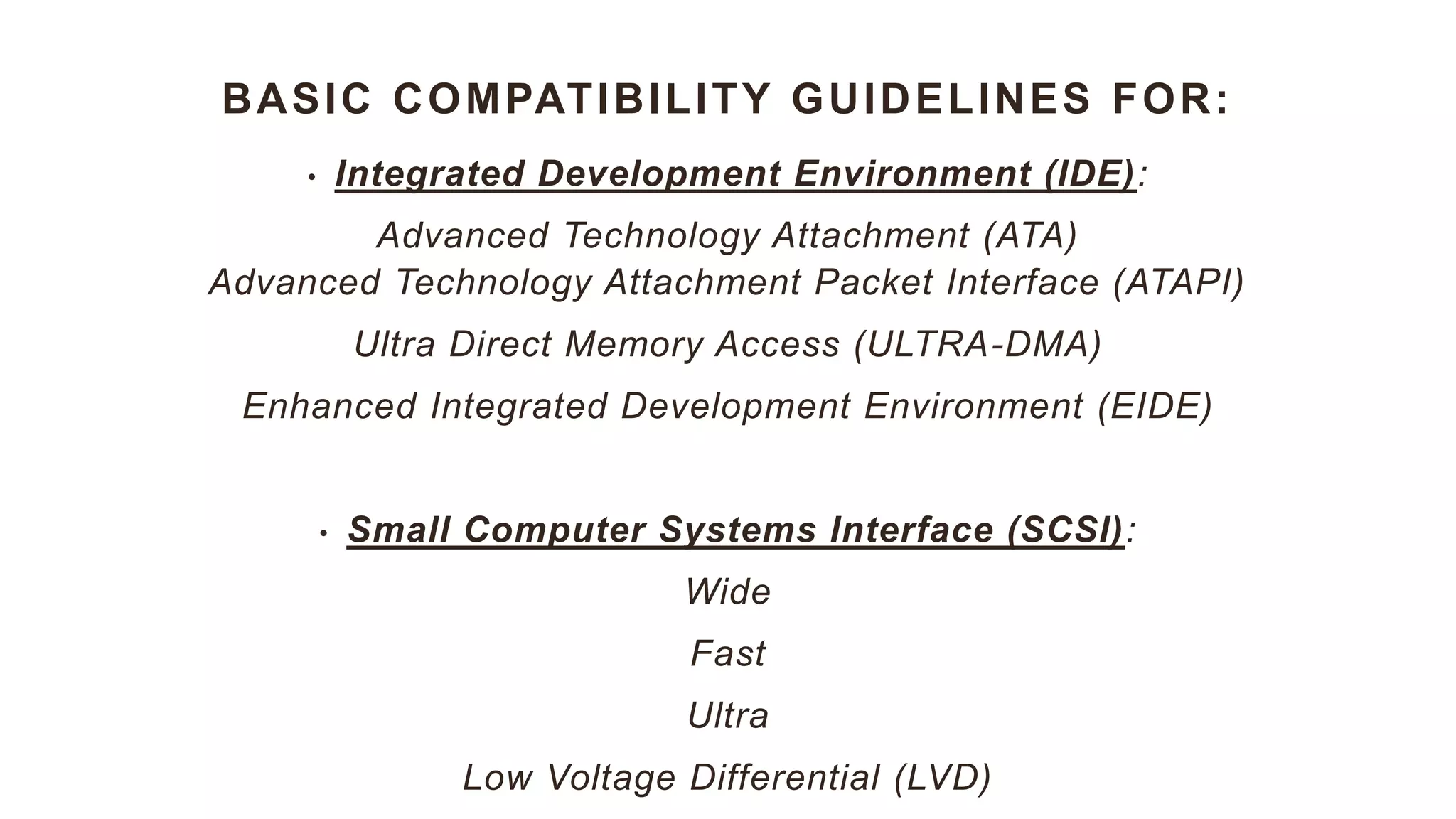 BASIC COMPATIBILITY GUIDELINES FOR:

• Integrated Development Environment (IDE):

Advanced Technology Attachment (ATA)
Advanced Technology Attachment Packet Interface (ATAPI)

Ultra Direct Memory Access (ULTRA-DMA)

Enhanced Integrated Development Environment (EIDE)

• Small Computer Systems Interface (SCSI):

Wide

Fast

Ultra

Low Voltage Differential (LVD)